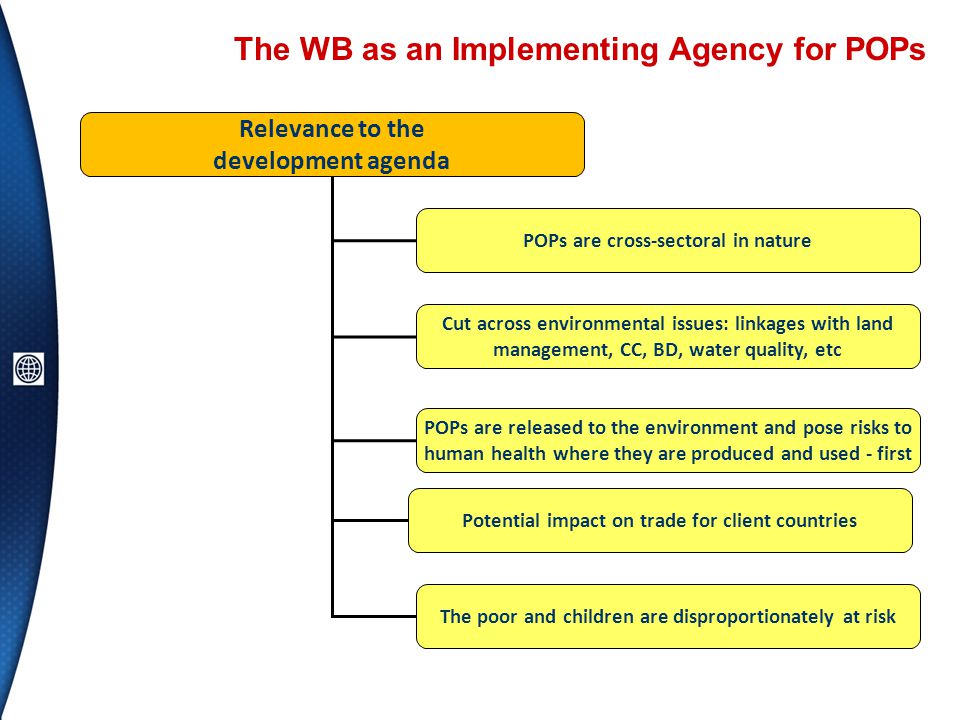 The WB as an Implementing Agency for POPs

Relevance to the development agenda

POPs are cross-sectoral in nature

Cut across environmental issues: linkages with land management, CC, BD, water quality, etc

POPs are released to the environment and pose risks to human health where they are produced and used - first

Potential impact on trade for client countries

The poor and children are disproportionately at risk